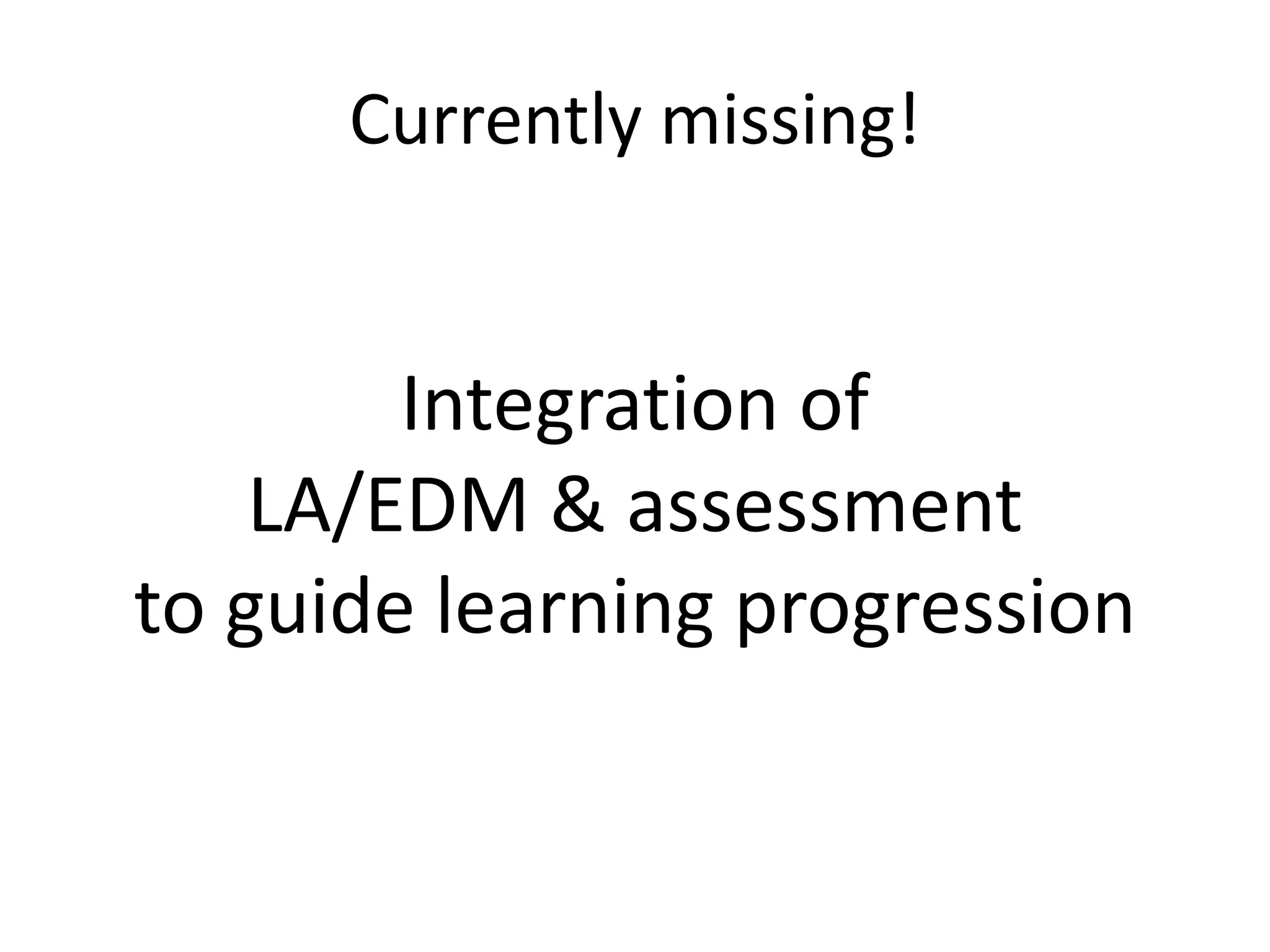 Currently missing!

Integration of
LA/EDM & assessment
to guide learning progression